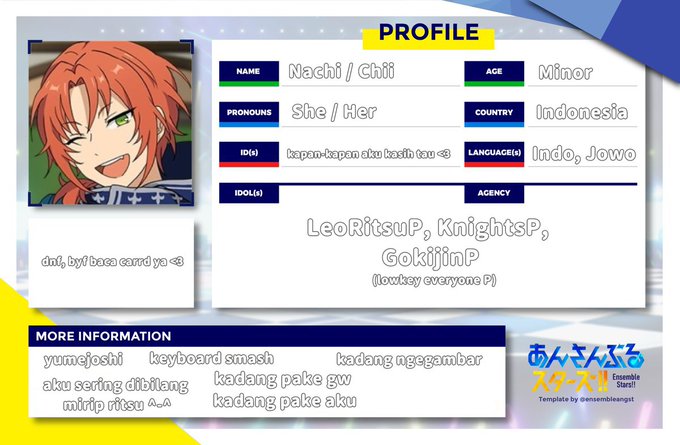 PROFILE

NAME Nachi / Chii

AGE Minor

PRONOUNS She / Her

COUNTRY Indonesia

ID(s) kapan-kapan aku kasih tau <3

LANGUAGE(s) Indo, Jowo

IDOL(s)

AGENCY

LeoRitsuP, KnightsP, GokijinP
(lowkey everyone P)

dnf, byf baca carrd ya <3

MORE INFORMATION

yumejoshi

keyboard smash

kadang ngegambar

aku sering dibilang mirip ritsu ^-^

kadang pake gw

kadang pake aku

あんさんぶるスターズ!! Ensemble Stars!!

Template by @ensembleangst